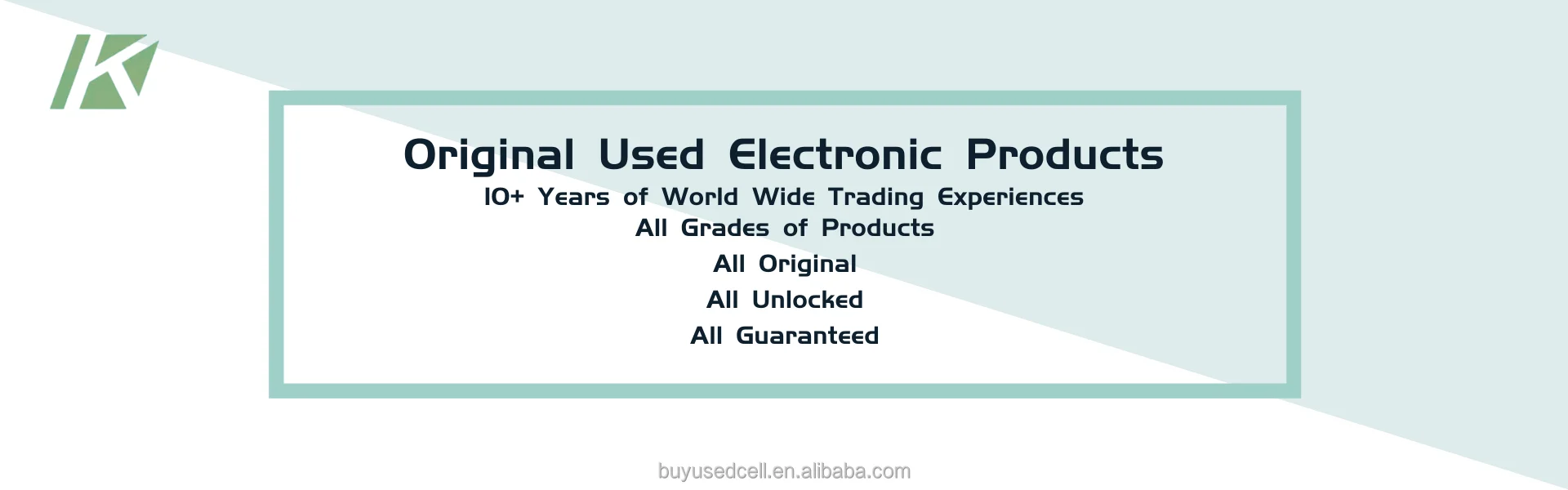 K

Original Used Electronic Products
10+ Years of World Wide Trading Experiences
All Grades of Products
All Original
All Unlocked
All Guaranteed

buyusedcell.en.alibaba.com